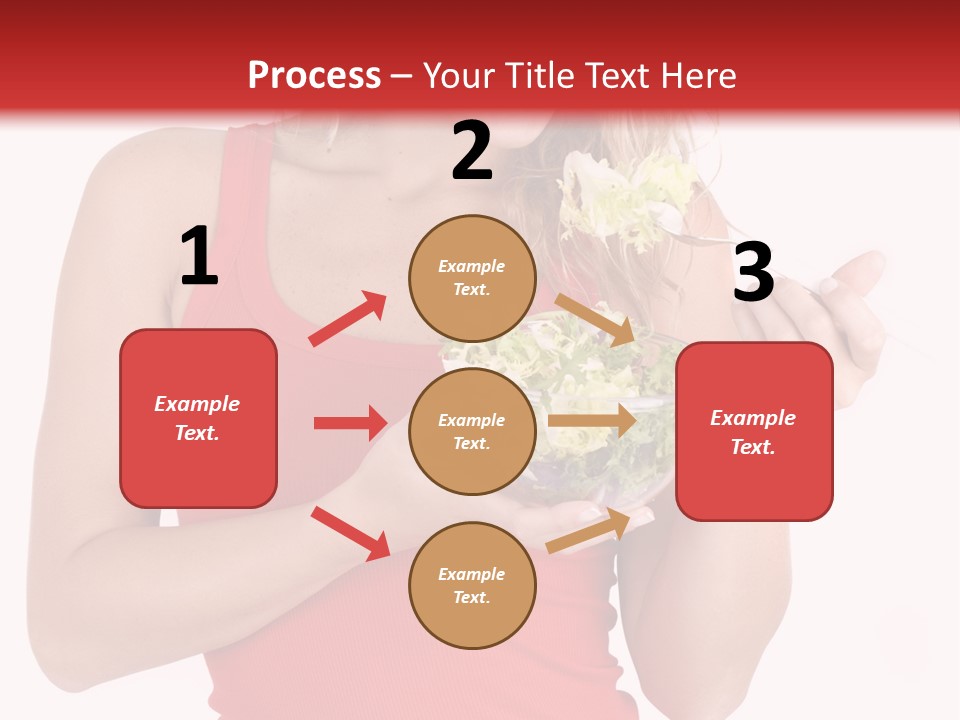 Process – Your Title Text Here

1

Example Text.

2

Example Text.

Example Text.

Example Text.

3

Example Text.